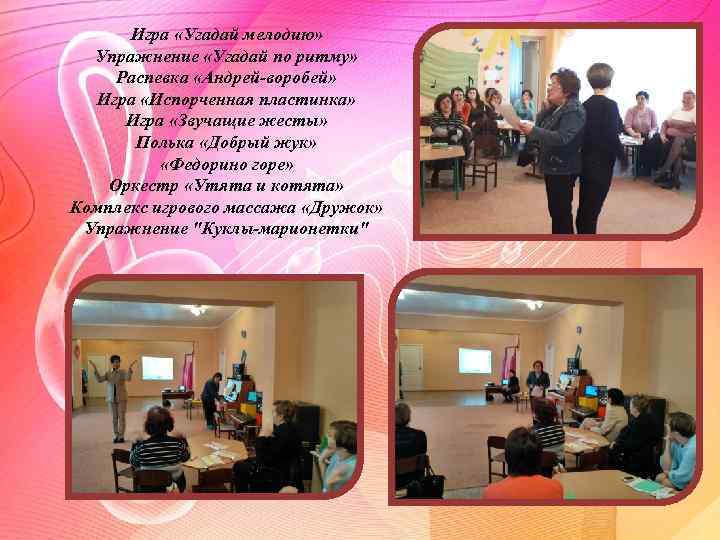 Игра «Угадай мелодию»
Упражнение «Угадай по ритму»
Распевка «Андрей-воробей»
Игра «Испорченная пластинка»
Игра «Звучащие жесты»
Полька «Добрый жук»
«Федорино горе»
Оркестр «Утята и котята»
Комплекс игрового массажа «Дружок»
Упражнение "Куклы-марионетки"